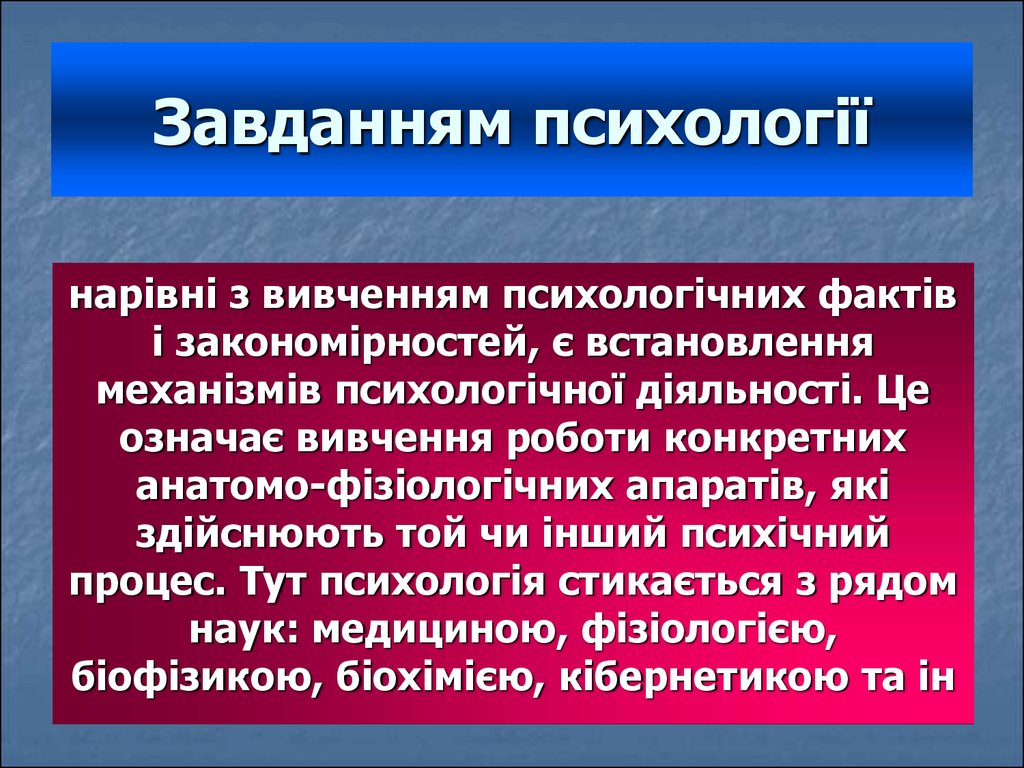 Завданням психології

нарівні з вивченням психологічних фактів і закономірностей, є встановлення механізмів психологічної діяльності. Це означає вивчення роботи конкретних анатомо-фізіологічних апаратів, які здійснюють той чи інший психічний процес. Тут психологія стикається з рядом наук: медициною, фізіологією, біофізикою, біохімією, кібернетикою та ін